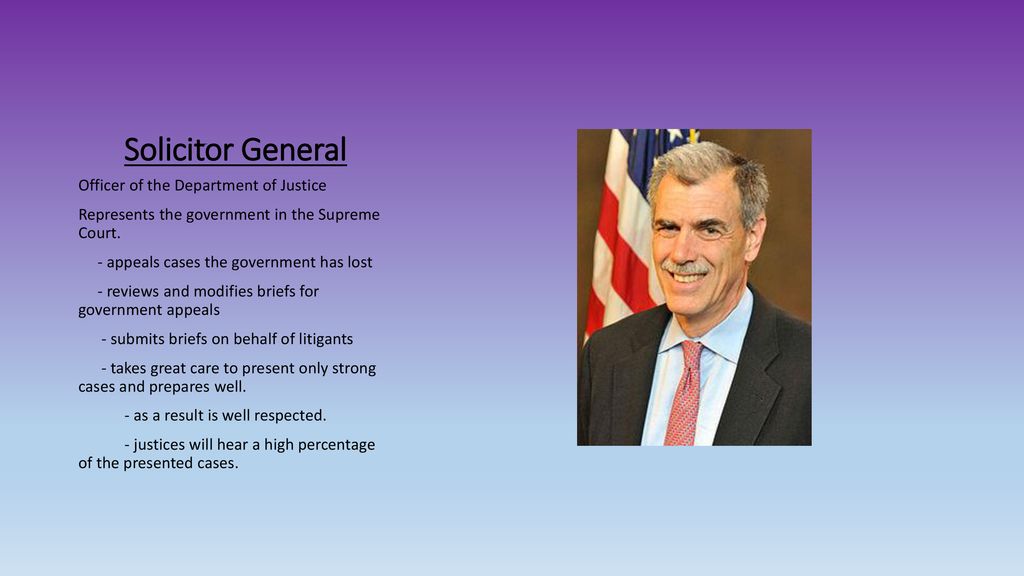 Solicitor General

Officer of the Department of Justice

Represents the government in the Supreme Court.

- appeals cases the government has lost

- reviews and modifies briefs for government appeals

- submits briefs on behalf of litigants

- takes great care to present only strong cases and prepares well.

- as a result is well respected.

- justices will hear a high percentage of the presented cases.